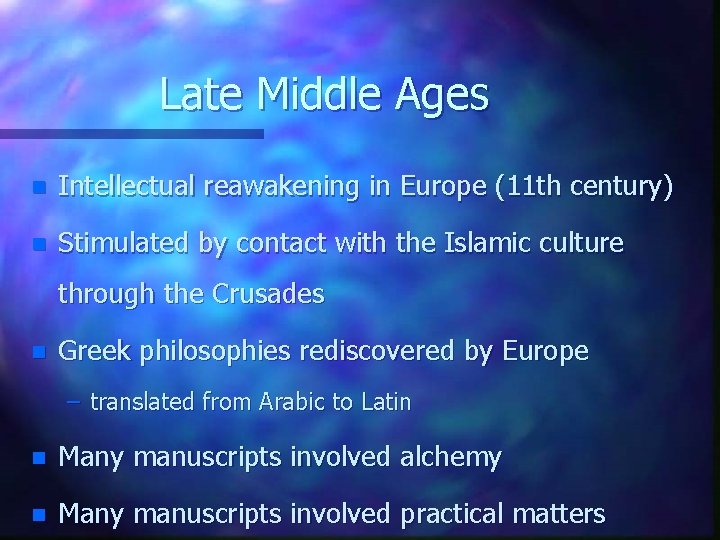 Late Middle Ages

Intellectual reawakening in Europe (11th century)

Stimulated by contact with the Islamic culture through the Crusades

Greek philosophies rediscovered by Europe

– translated from Arabic to Latin

Many manuscripts involved alchemy

Many manuscripts involved practical matters